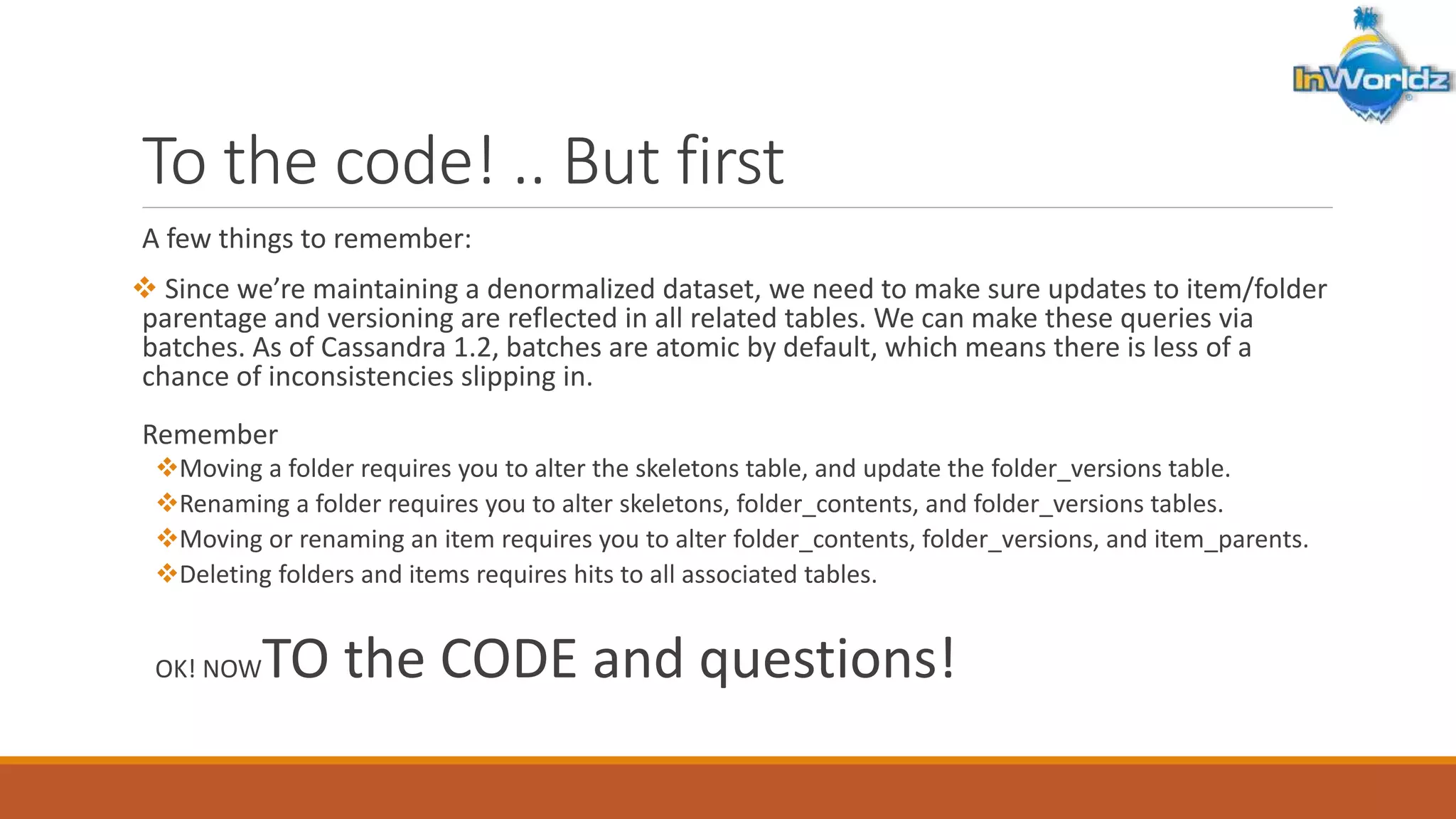 InWorldz

To the code! .. But first

A few things to remember:

❖ Since we're maintaining a denormalized dataset, we need to make sure updates to item/folder parentage and versioning are reflected in all related tables. We can make these queries via batches. As of Cassandra 1.2, batches are atomic by default, which means there is less of a chance of inconsistencies slipping in.

Remember

❖Moving a folder requires you to alter the skeletons table, and update the folder_versions table.

❖Renaming a folder requires you to alter skeletons, folder_contents, and folder_versions tables.

❖Moving or renaming an item requires you to alter folder_contents, folder_versions, and item_parents.

❖Deleting folders and items requires hits to all associated tables.

OK! NOW TO the CODE and questions!